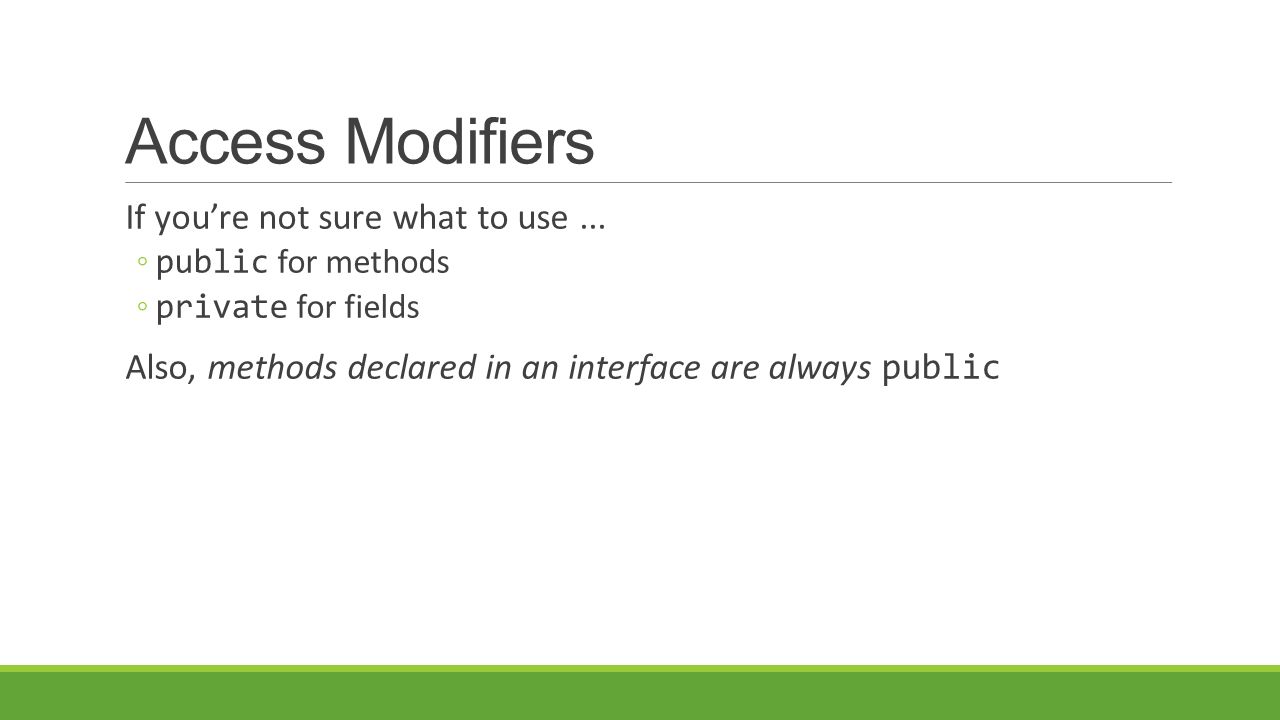 Access Modifiers

If you’re not sure what to use ...

◦ public for methods
◦ private for fields

Also, methods declared in an interface are always public